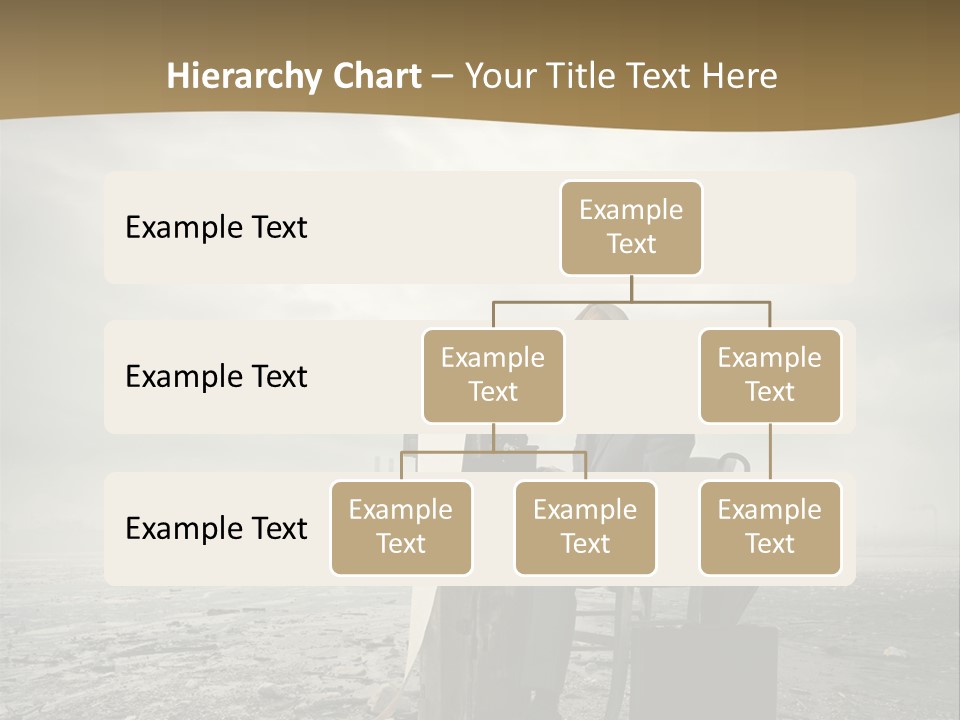 Hierarchy Chart – Your Title Text Here

Example Text

Example Text

Example Text

Example Text

Example Text

Example Text

Example Text

Example Text

Example Text